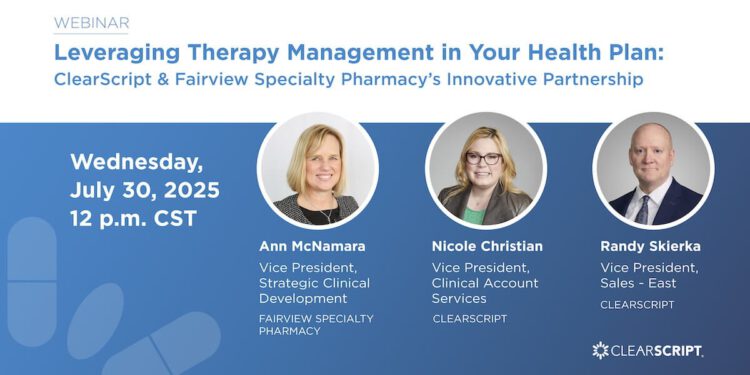 WEBINAR

Leveraging Therapy Management in Your Health Plan: ClearScript & Fairview Specialty Pharmacy's Innovative Partnership

Wednesday, July 30, 2025 12 p.m. CST

Ann McNamara
Vice President, Strategic Clinical Development
FAIRVIEW SPECIALTY PHARMACY

Nicole Christian
Vice President, Clinical Account Services
CLEARSCRIPT

Randy Skierka
Vice President, Sales - East
CLEARSCRIPT

CLEARSCRIPT.